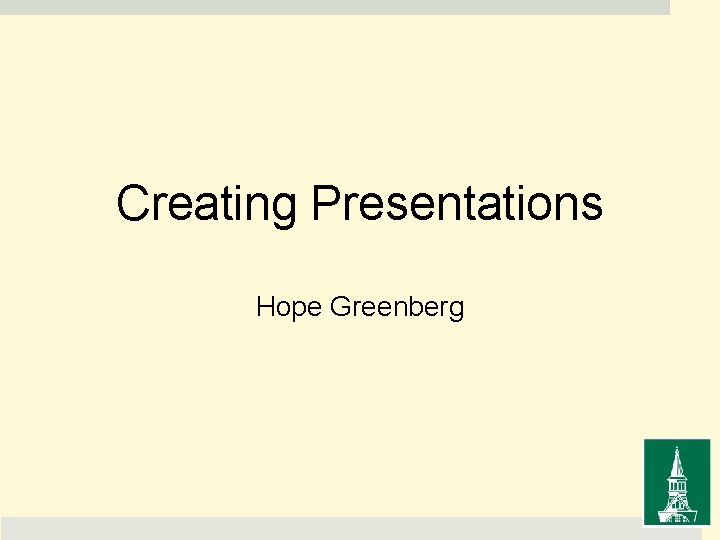 Creating Presentations

Hope Greenberg